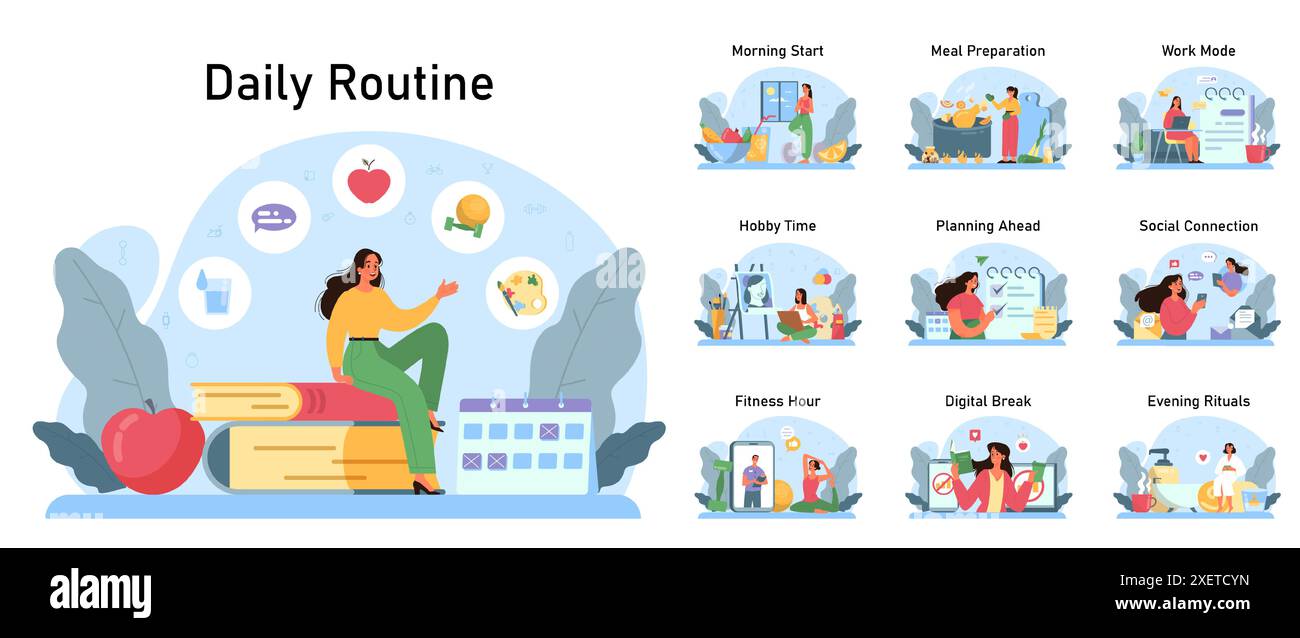 Daily Routine

Morning Start

Meal Preparation

Work Mode

Hobby Time

Planning Ahead

Social Connection

Fitness Hour

Digital Break

Evening Rituals

alamy

2XETCYN
www.alamy.com